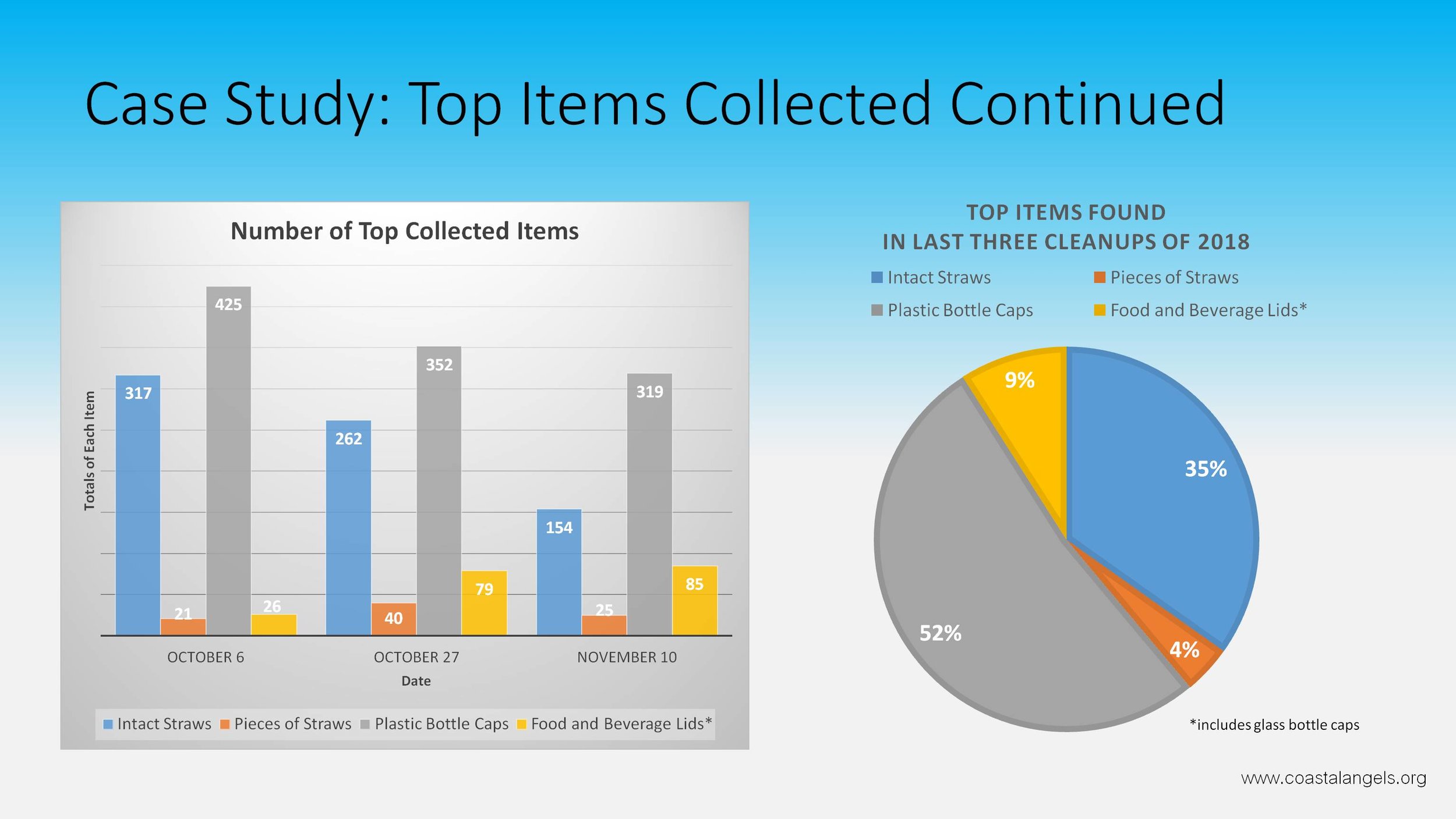 Case Study: Top Items Collected Continued

Number of Top Collected Items

Totals of Each Item

317
21
425
26
262
40
352
79
154
25
319
85

OCTOBER 6
OCTOBER 27
NOVEMBER 10

Date

Intact Straws
Pieces of Straws
Plastic Bottle Caps
Food and Beverage Lids*

TOP ITEMS FOUND
IN LAST THREE CLEANUPS OF 2018

Intact Straws
Pieces of Straws
Plastic Bottle Caps
Food and Beverage Lids*

9%
35%
4%
52%

*includes glass bottle caps

www.coastalangels.org